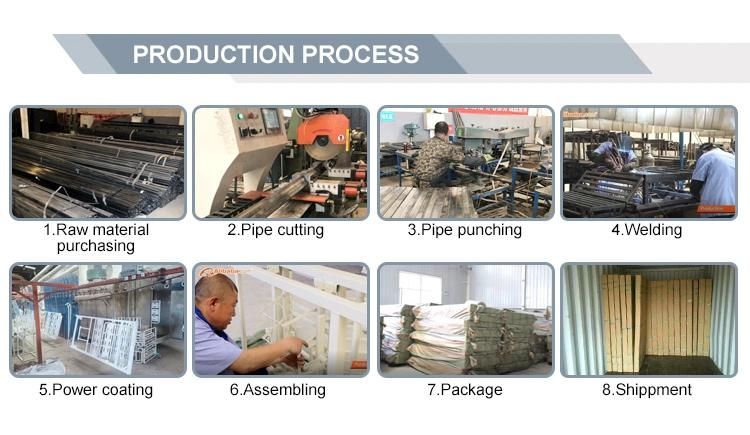 PRODUCTION PROCESS

1.Raw material purchasing

2.Pipe cutting

3.Pipe punching

4.Welding

5.Power coating

6.Assembling

7.Package

8.Shippment